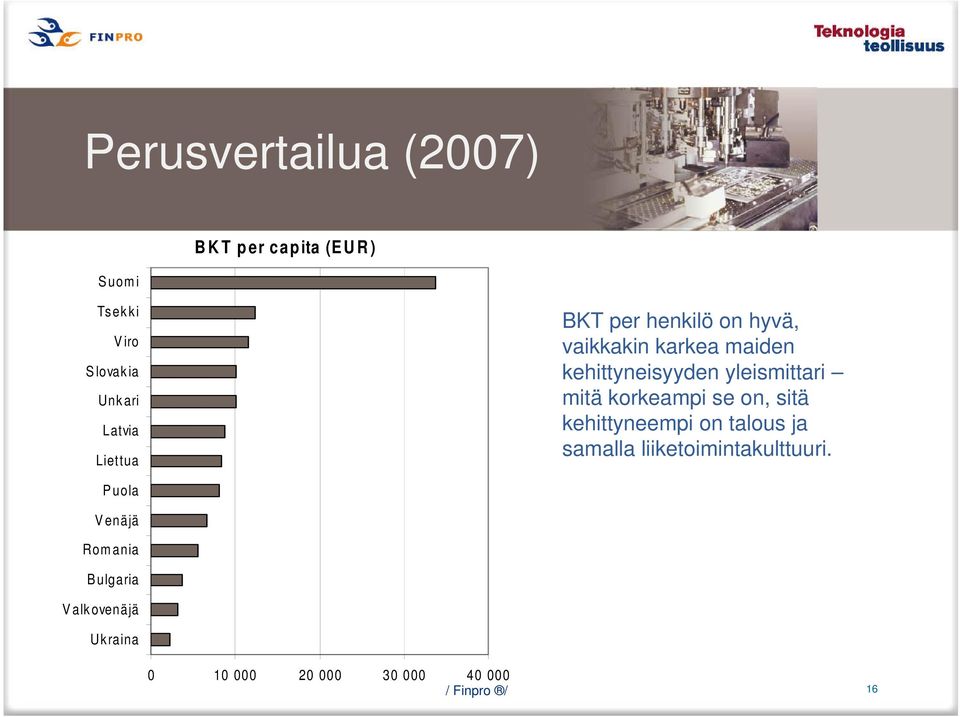 FINPRO

Teknologia teollisuus

Perusvertailua (2007)

BKT per capita (EUR)

Suomi
Tsekki
Viro
Slovakia
Unkari
Latvia
Liettua
Puola
Venäjä
Romania
Bulgaria
Valkovenäjä
Ukraina

0
10 000
20 000
30 000
40 000

BKT per henkilö on hyvä, vaikkakin karkea maiden kehittyneisyyden yleismittari – mitä korkeampi se on, sitä kehittyneempi on talous ja samalla liiketoimintakulttuuri.

/ Finpro ®/

16